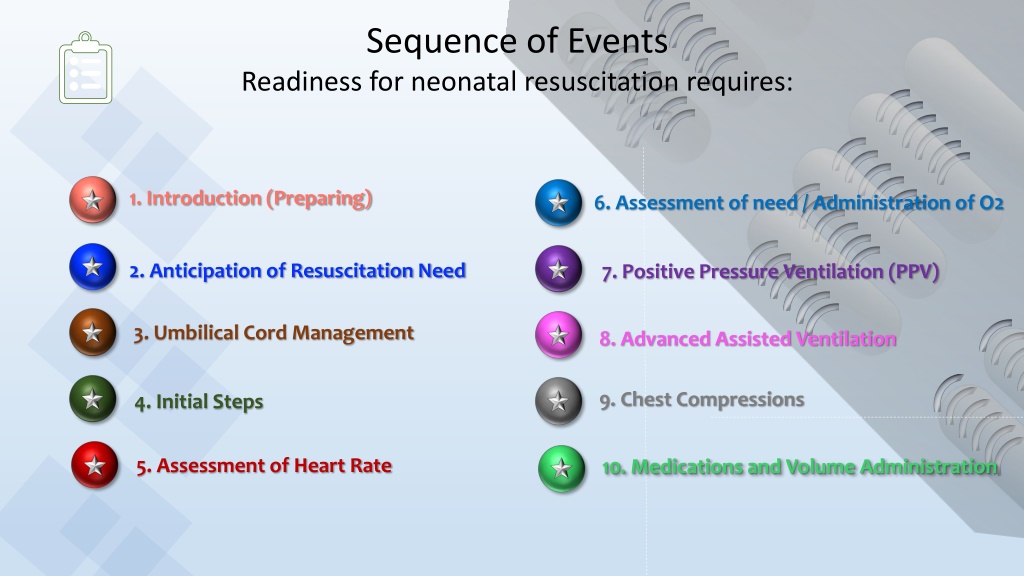 Sequence of Events
Readiness for neonatal resuscitation requires:

1. Introduction (Preparing)

2. Anticipation of Resuscitation Need

3. Umbilical Cord Management

4. Initial Steps

5. Assessment of Heart Rate

6. Assessment of need / Administration of O2

7. Positive Pressure Ventilation (PPV)

8. Advanced Assisted Ventilation

9. Chest Compressions

10. Medications and Volume Administration